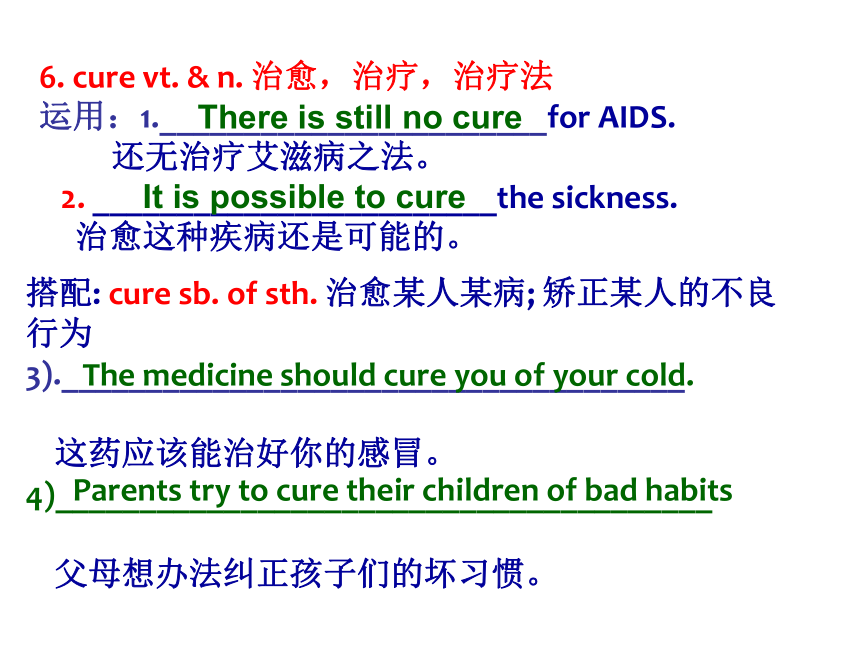 6. cure vt. & n. 治愈，治疗，治疗法
运用：1. There is still no cure for AIDS.
还无治疗艾滋病之法。
2. It is possible to cure the sickness.
治愈这种疾病还是可能的。

搭配: cure sb. of sth. 治愈某人某病; 矫正某人的不良行为
3). The medicine should cure you of your cold.

这药应该能治好你的感冒。
4) Parents try to cure their children of bad habits

父母想办法纠正孩子们的坏习惯。